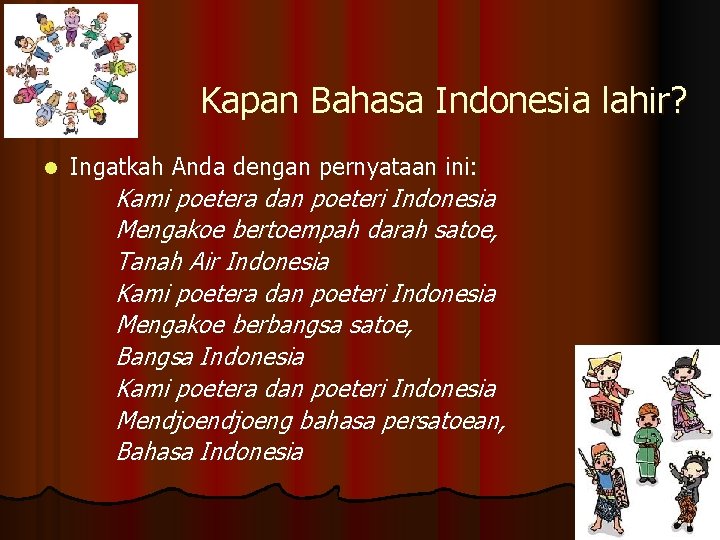 Kapan Bahasa Indonesia lahir?

• Ingatkah Anda dengan pernyataan ini:
Kami poetera dan poeteri Indonesia
Mengakoe bertoempah darah satoe,
Tanah Air Indonesia
Kami poetera dan poeteri Indonesia
Mengakoe berbangsa satoe,
Bangsa Indonesia
Kami poetera dan poeteri Indonesia
Mendjoendjoeng bahasa persatoean,
Bahasa Indonesia